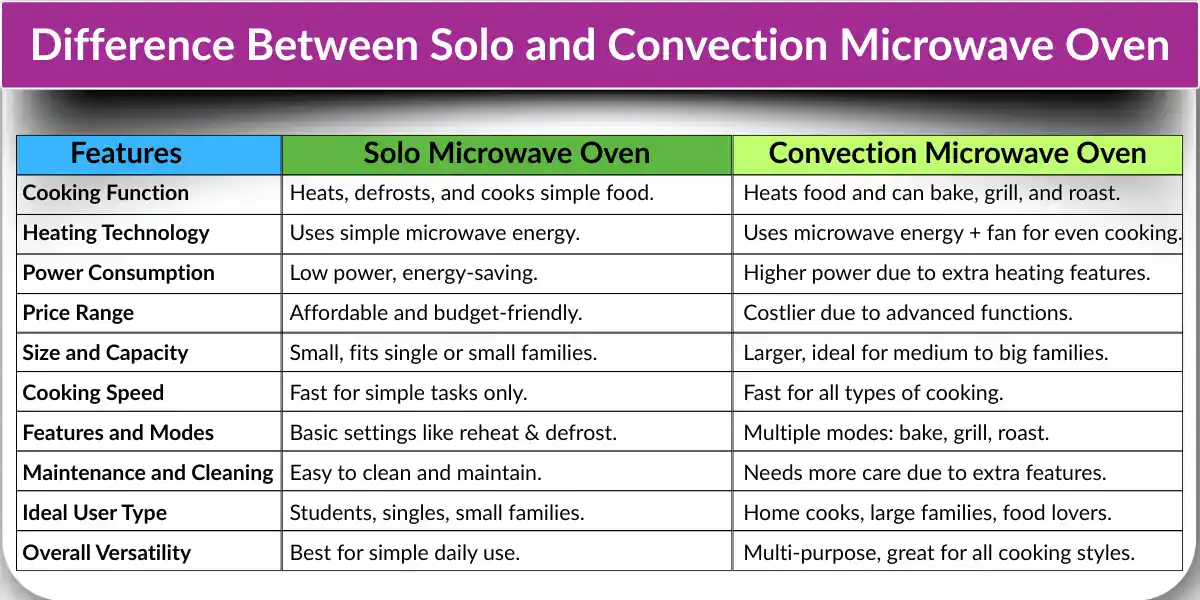 Difference Between Solo and Convection Microwave Oven

| Features | Solo Microwave Oven | Convection Microwave Oven |
|---|---|---|
| Cooking Function | Heats, defrosts, and cooks simple food. | Heats food and can bake, grill, and roast. |
| Heating Technology | Uses simple microwave energy. | Uses microwave energy + fan for even cooking. |
| Power Consumption | Low power, energy-saving. | Higher power due to extra heating features. |
| Price Range | Affordable and budget-friendly. | Costlier due to advanced functions. |
| Size and Capacity | Small, fits single or small families. | Larger, ideal for medium to big families. |
| Cooking Speed | Fast for simple tasks only. | Fast for all types of cooking. |
| Features and Modes | Basic settings like reheat & defrost. | Multiple modes: bake, grill, roast. |
| Maintenance and Cleaning | Easy to clean and maintain. | Needs more care due to extra features. |
| Ideal User Type | Students, singles, small families. | Home cooks, large families, food lovers. |
| Overall Versatility | Best for simple daily use. | Multi-purpose, great for all cooking styles. |